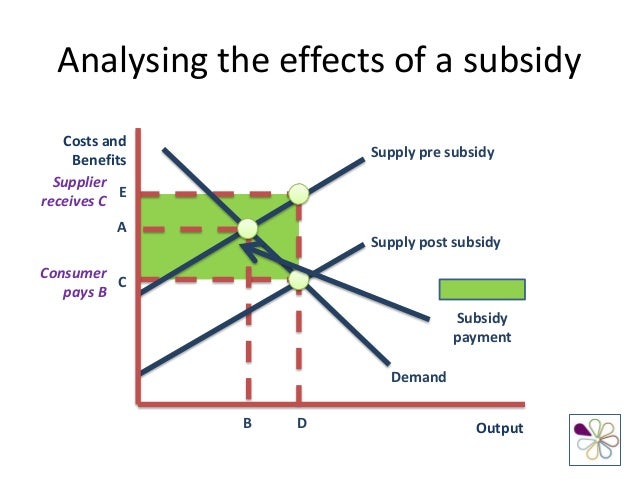 Analysing the effects of a subsidy

Costs and Benefits

Supplier receives C

E

A

Consumer pays B

C

Supply pre subsidy

Supply post subsidy

Subsidy payment

Demand

B

D

Output